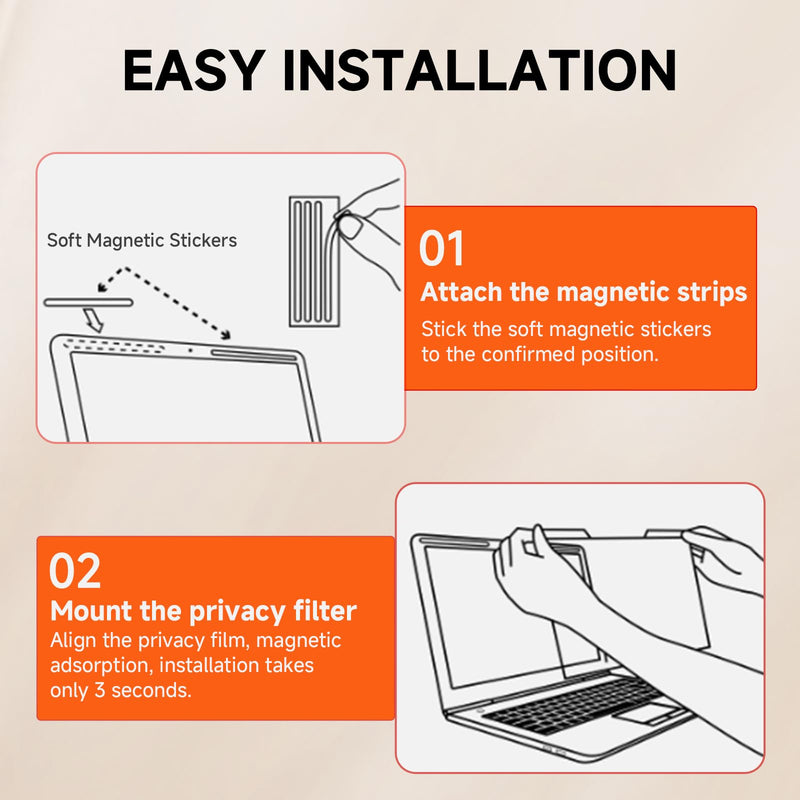 EASY INSTALLATION

Soft Magnetic Stickers

01
Attach the magnetic strips
Stick the soft magnetic stickers to the confirmed position.

02
Mount the privacy filter
Align the privacy film, magnetic adsorption, installation takes only 3 seconds.